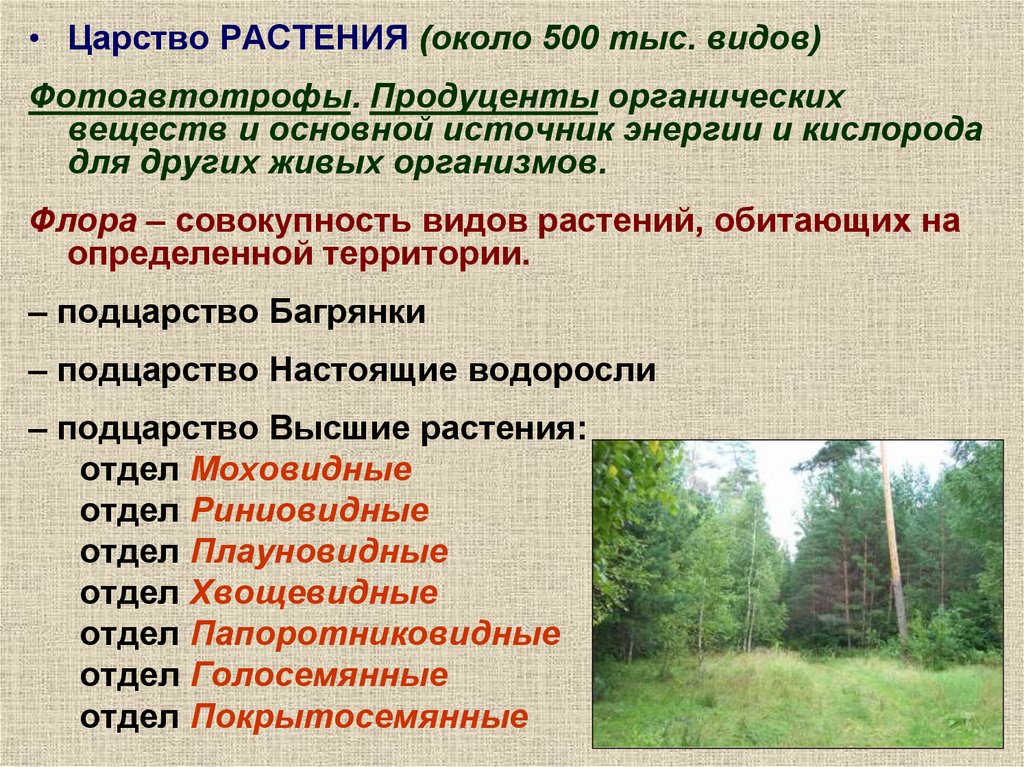 • Царство РАСТЕНИЯ (около 500 тыс. видов)

Фотоавтотрофы. Продуценты органических веществ и основной источник энергии и кислорода для других живых организмов.

Флора – совокупность видов растений, обитающих на определенной территории.

– подцарство Багрянки

– подцарство Настоящие водоросли

– подцарство Высшие растения:
отдел Моховидные
отдел Риниовидные
отдел Плауновидные
отдел Хвощевидные
отдел Папоротниковидные
отдел Голосемянные
отдел Покрытосемянные